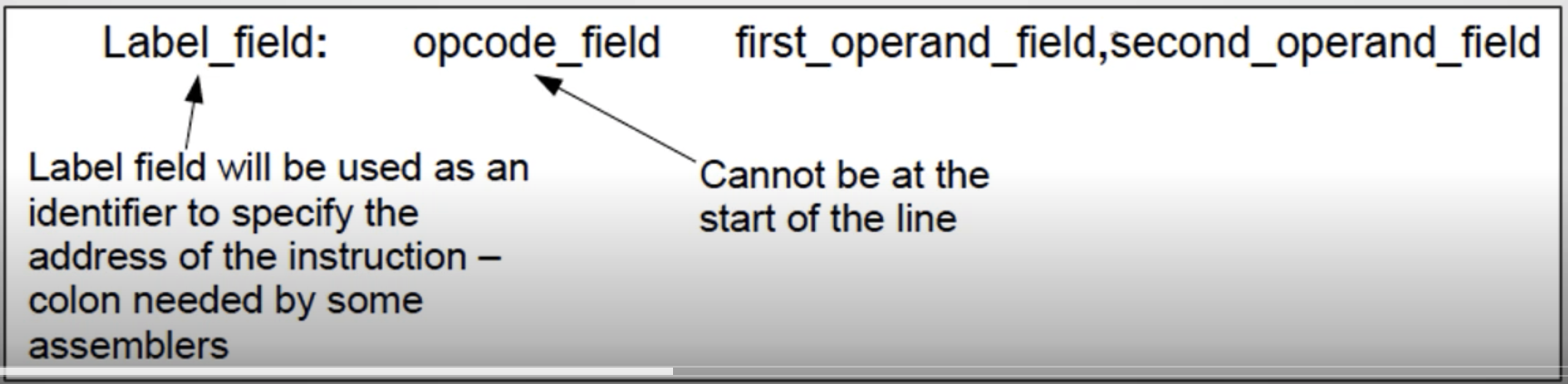 Label_field: opcode_field first_operand_field,second_operand_field

Label field will be used as an identifier to specify the address of the instruction – colon needed by some assemblers

Cannot be at the start of the line